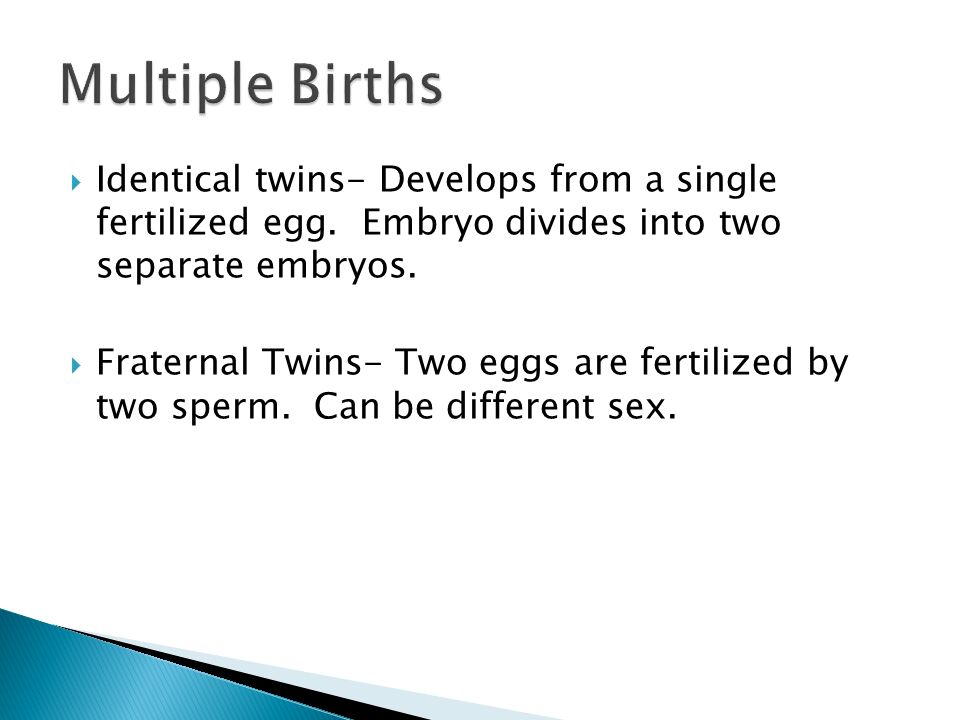 Multiple Births

Identical twins- Develops from a single fertilized egg. Embryo divides into two separate embryos.

Fraternal Twins- Two eggs are fertilized by two sperm. Can be different sex.